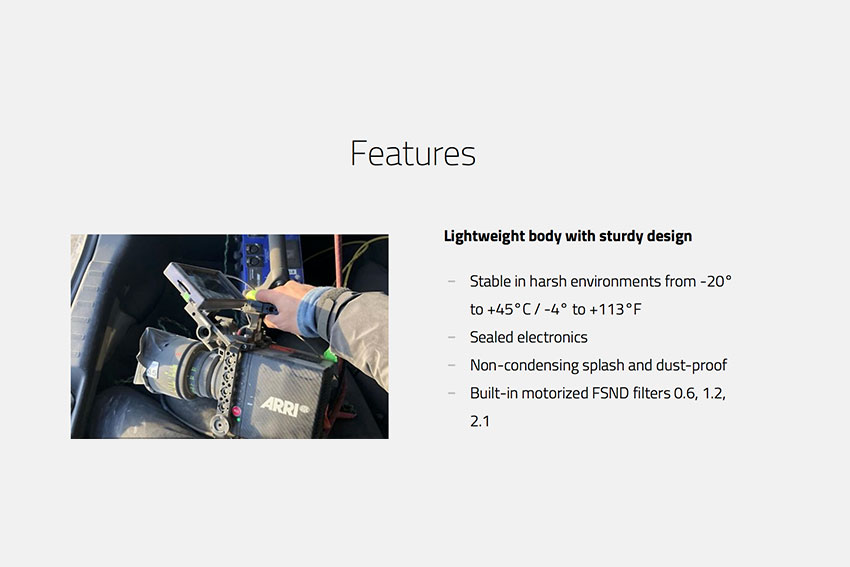 Features

ARRI

Lightweight body with sturdy design

– Stable in harsh environments from -20° to +45°C / -4° to +113°F
– Sealed electronics
– Non-condensing splash and dust-proof
– Built-in motorized FSND filters 0.6, 1.2, 2.1